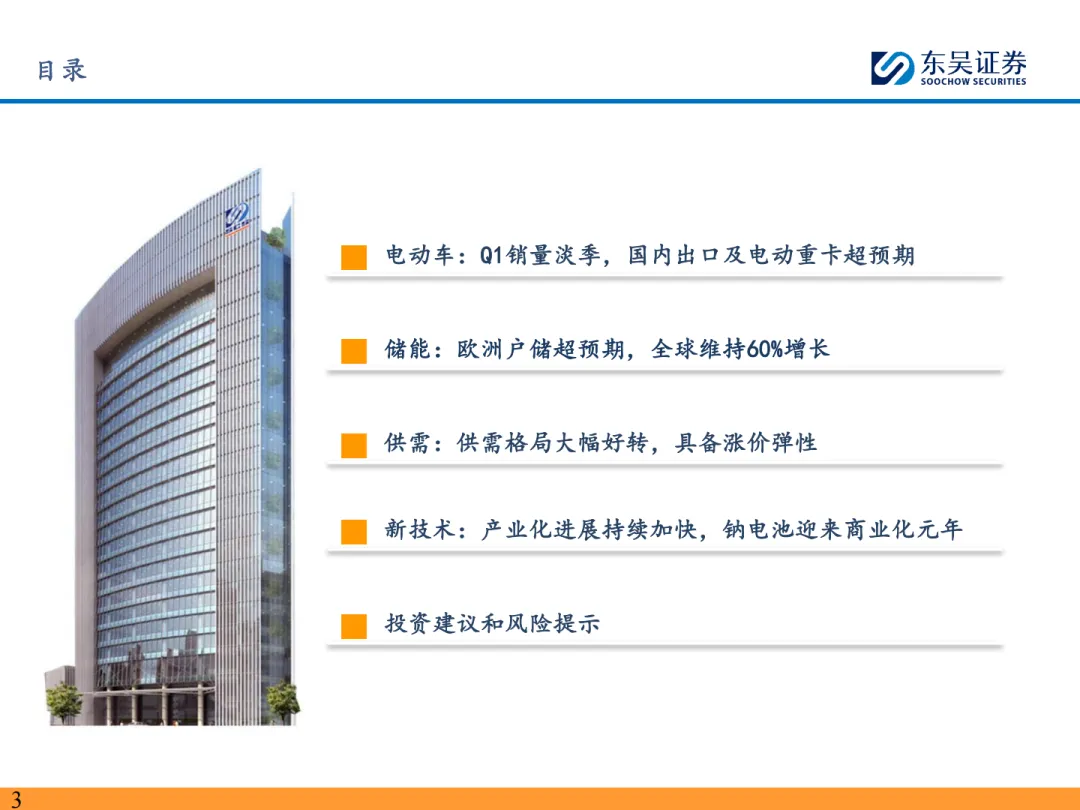 目录

东吴证券
SOOCHOW SECURITIES

电动车：Q1销量淡季，国内出口及电动重卡超预期

储能：欧洲户储超预期，全球维持60%增长

供需：供需格局大幅好转，具备涨价弹性

新技术：产业化进展持续加快，钠电池迎来商业化元年

投资建议和风险提示

3